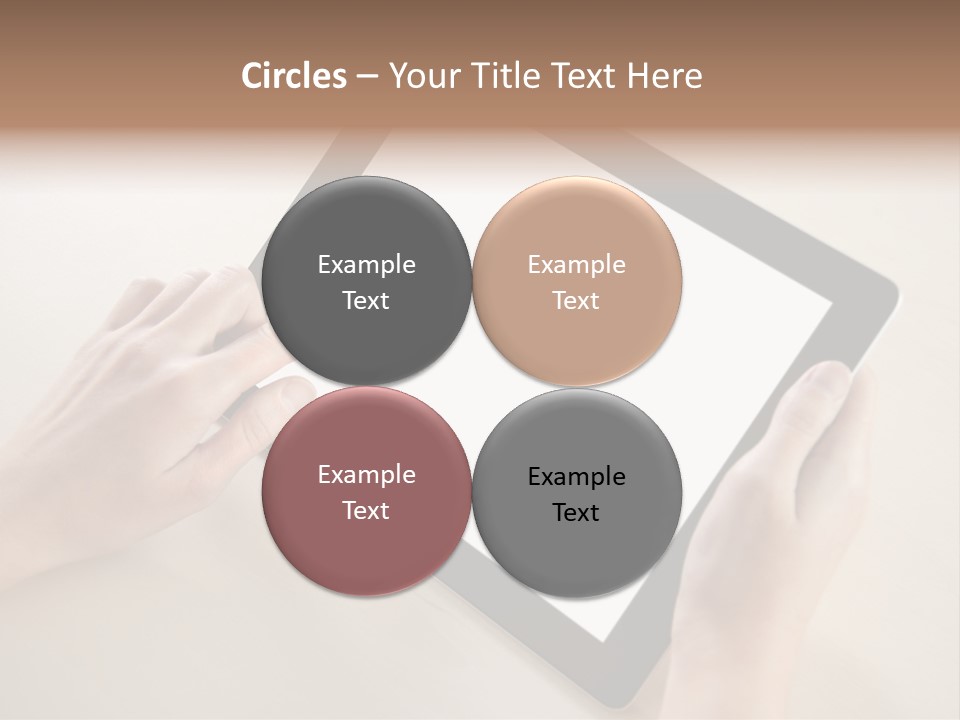 Circles – Your Title Text Here

Example Text

Example Text

Example Text

Example Text